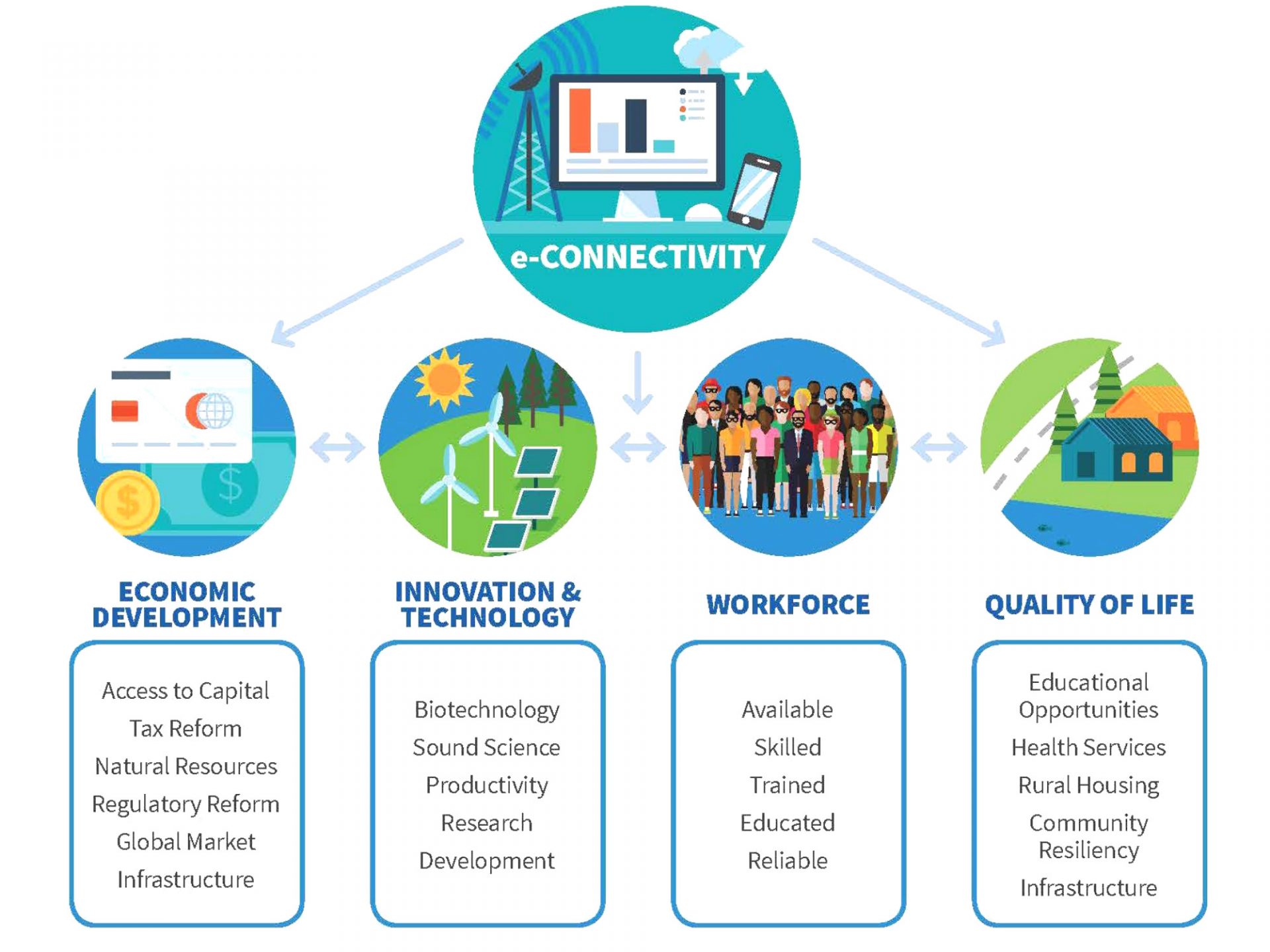 e-CONNECTIVITY

ECONOMIC DEVELOPMENT

Access to Capital
Tax Reform
Natural Resources
Regulatory Reform
Global Market
Infrastructure

INNOVATION & TECHNOLOGY

Biotechnology
Sound Science
Productivity
Research
Development

WORKFORCE

Available
Skilled
Trained
Educated
Reliable

QUALITY OF LIFE

Educational Opportunities
Health Services
Rural Housing
Community Resiliency
Infrastructure